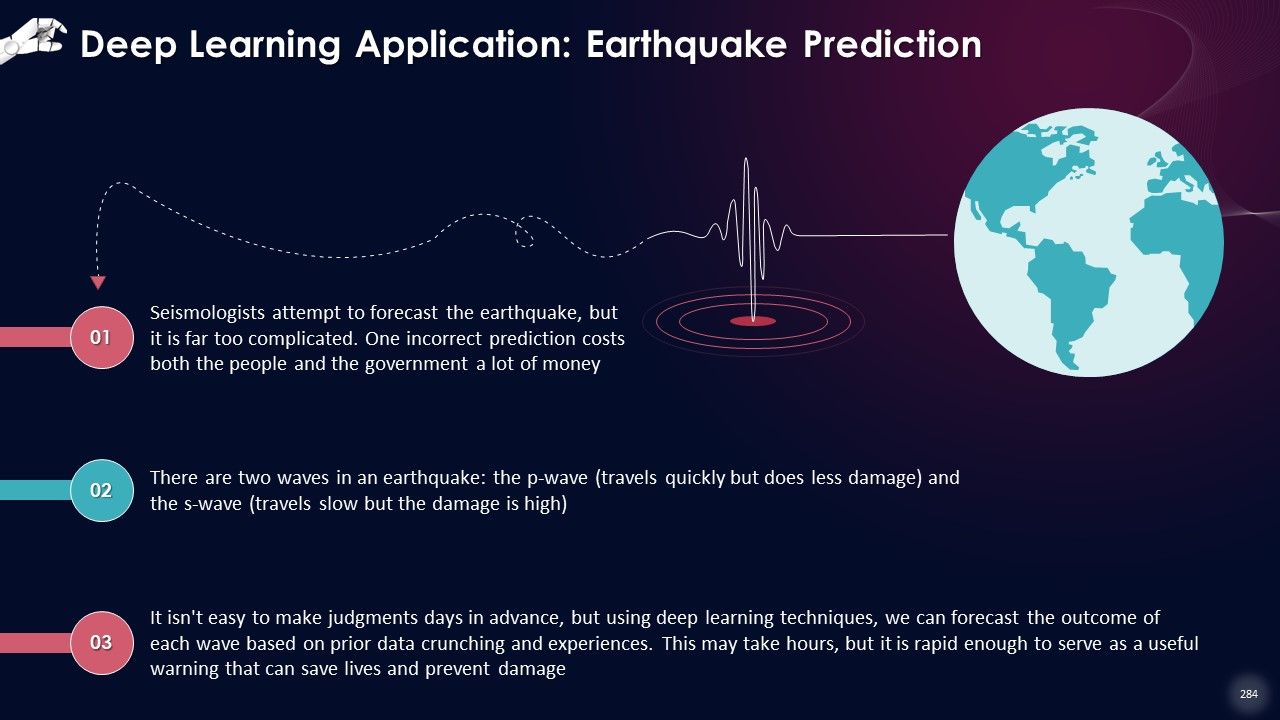 Deep Learning Application: Earthquake Prediction

01

Seismologists attempt to forecast the earthquake, but it is far too complicated. One incorrect prediction costs both the people and the government a lot of money

02

There are two waves in an earthquake: the p-wave (travels quickly but does less damage) and the s-wave (travels slow but the damage is high)

03

It isn't easy to make judgments days in advance, but using deep learning techniques, we can forecast the outcome of each wave based on prior data crunching and experiences. This may take hours, but it is rapid enough to serve as a useful warning that can save lives and prevent damage

284